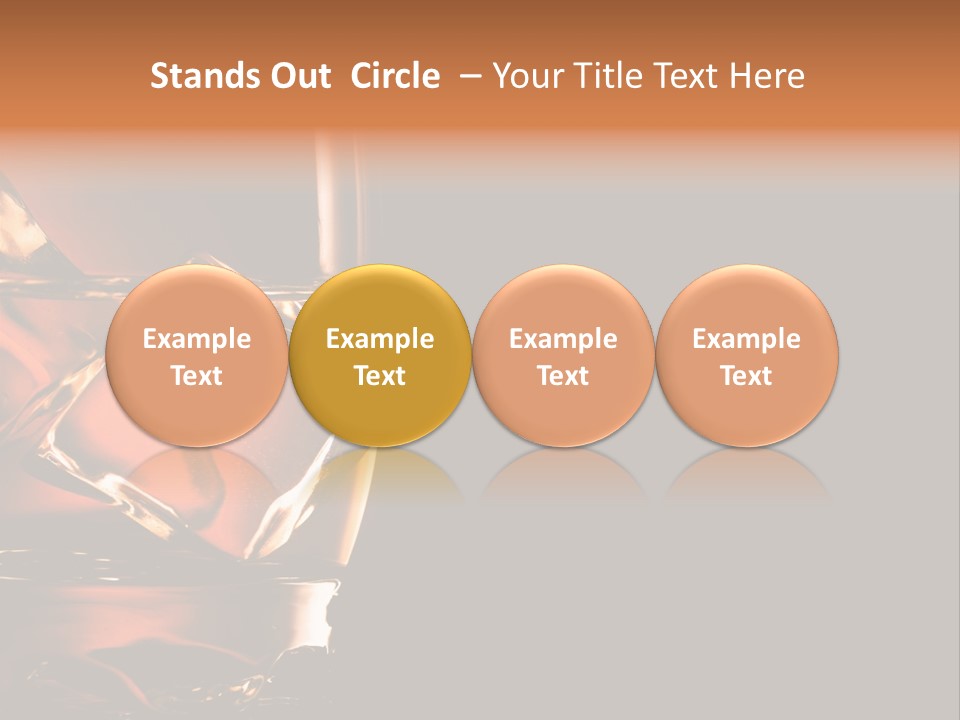 Stands Out Circle – Your Title Text Here

Example Text

Example Text

Example Text

Example Text